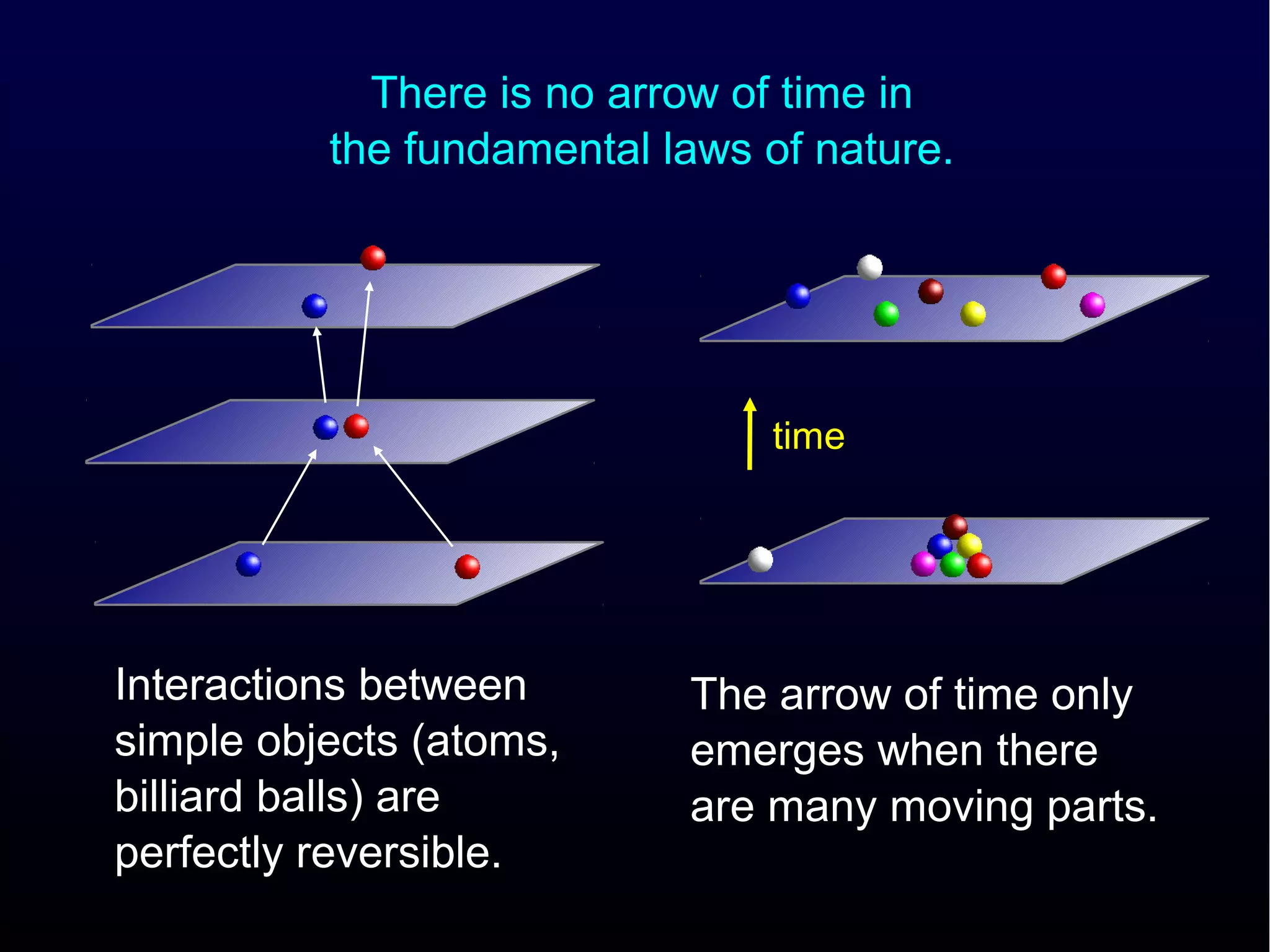 There is no arrow of time in the fundamental laws of nature.

time

Interactions between simple objects (atoms, billiard balls) are perfectly reversible.

The arrow of time only emerges when there are many moving parts.